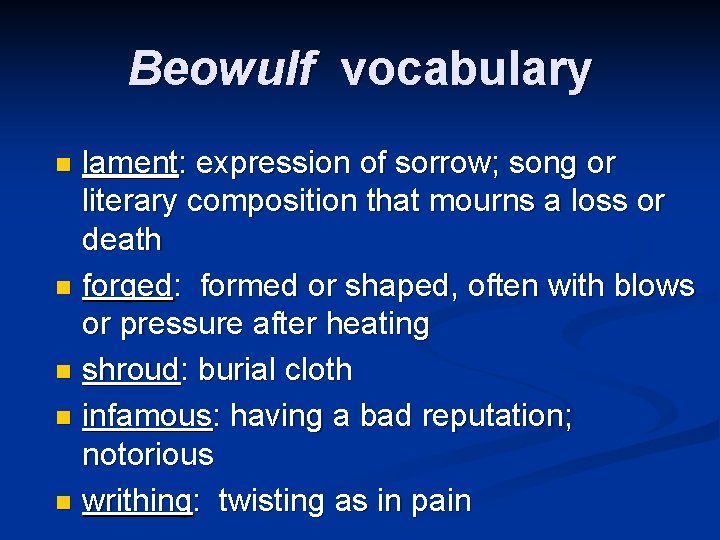 Beowulf vocabulary

- lament: expression of sorrow; song or literary composition that mourns a loss or death
- forged: formed or shaped, often with blows or pressure after heating
- shroud: burial cloth
- infamous: having a bad reputation; notorious
- writhing: twisting as in pain